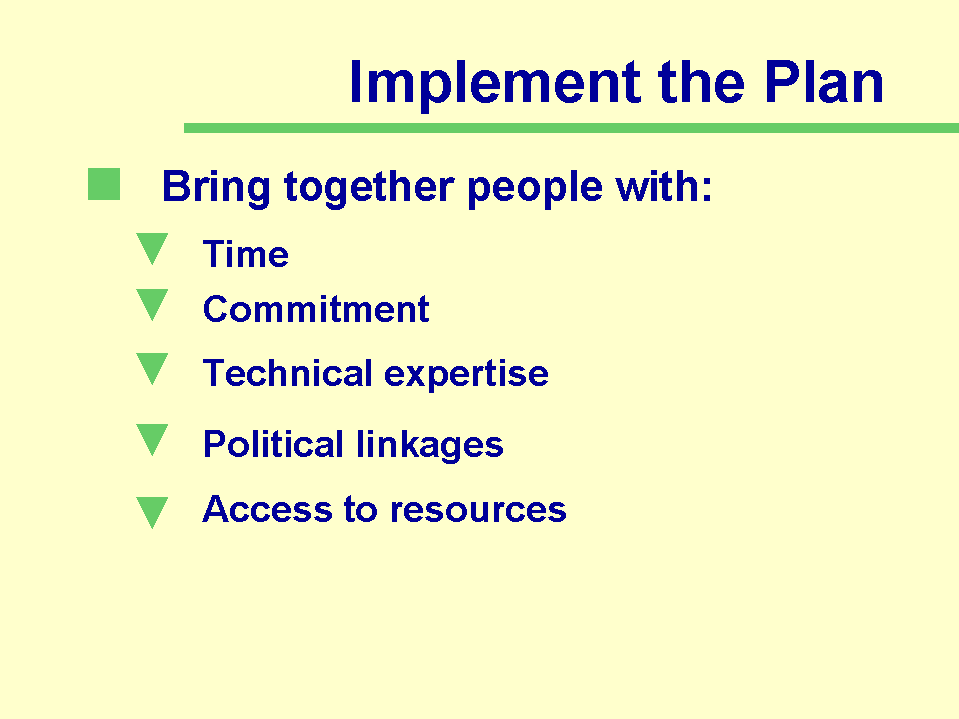 Implement the Plan

Bring together people with:

Time

Commitment

Technical expertise

Political linkages

Access to resources